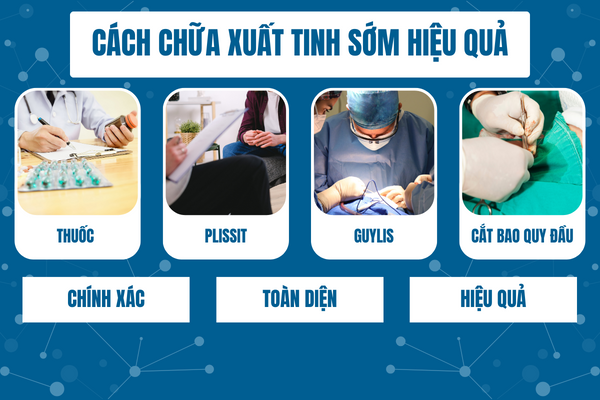 CÁCH CHỮA XUẤT TINH SỚM HIỆU QUẢ

THUỐC

PLISSIT

GUYLIS

CẮT BAO QUY ĐẦU

CHÍNH XÁC

TOÀN DIỆN

HIỆU QUẢ